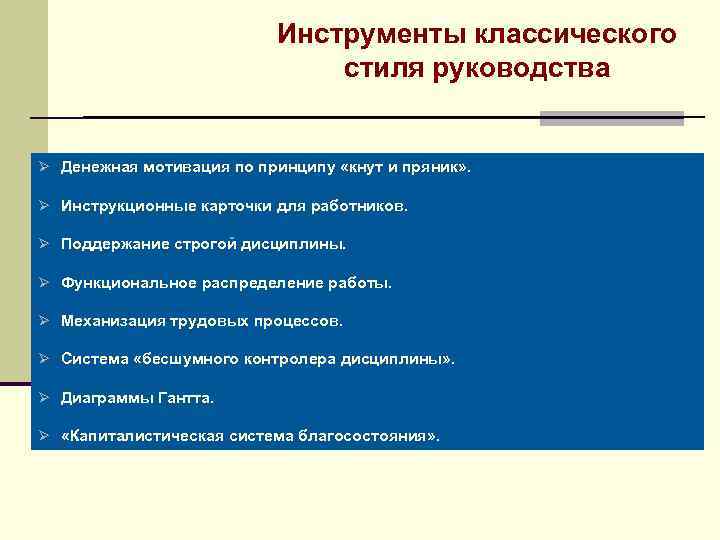 Инструменты классического стиля руководства

➢ Денежная мотивация по принципу «кнут и пряник».
➢ Инструкционные карточки для работников.
➢ Поддержание строгой дисциплины.
➢ Функциональное распределение работы.
➢ Механизация трудовых процессов.
➢ Система «бесшумного контролера дисциплины».
➢ Диаграммы Гантта.
➢ «Капиталистическая система благосостояния».